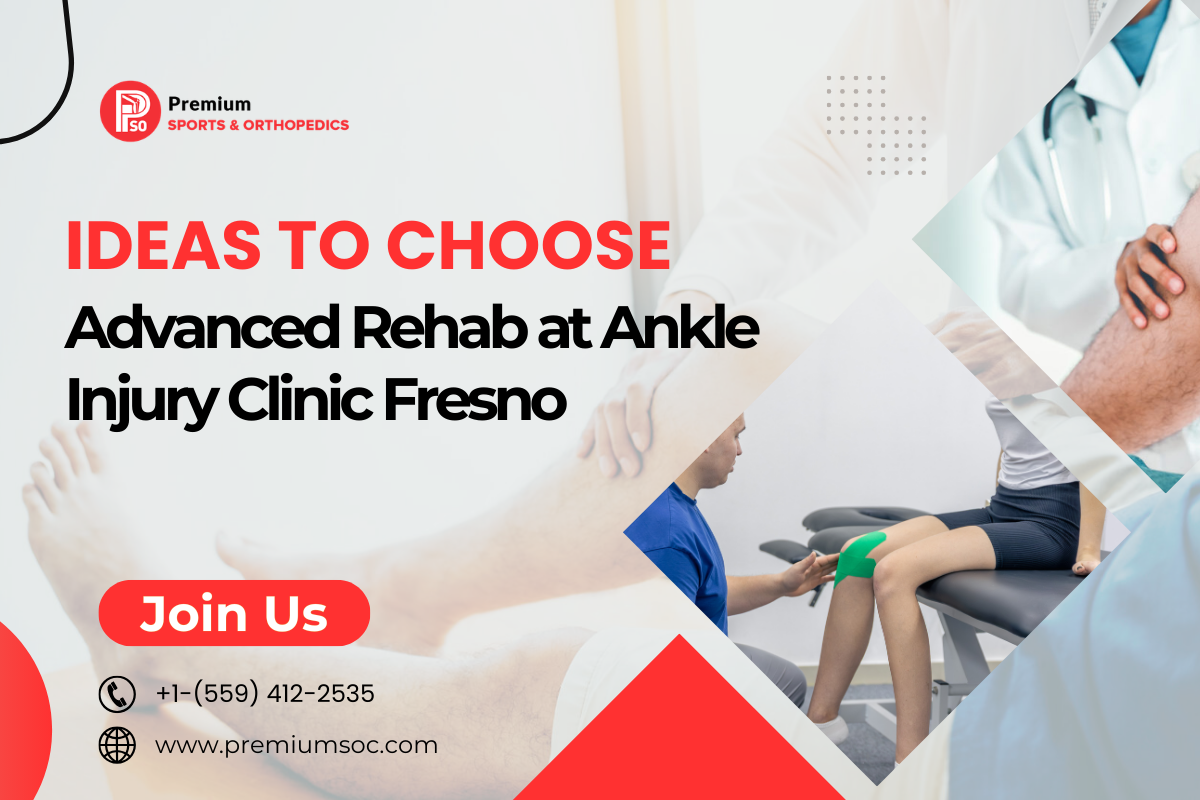 PSO Premium SPORTS & ORTHOPEDICS

IDEAS TO CHOOSE
Advanced Rehab at Ankle Injury Clinic Fresno

Join Us

+1-(559) 412-2535

www.premiumsoc.com